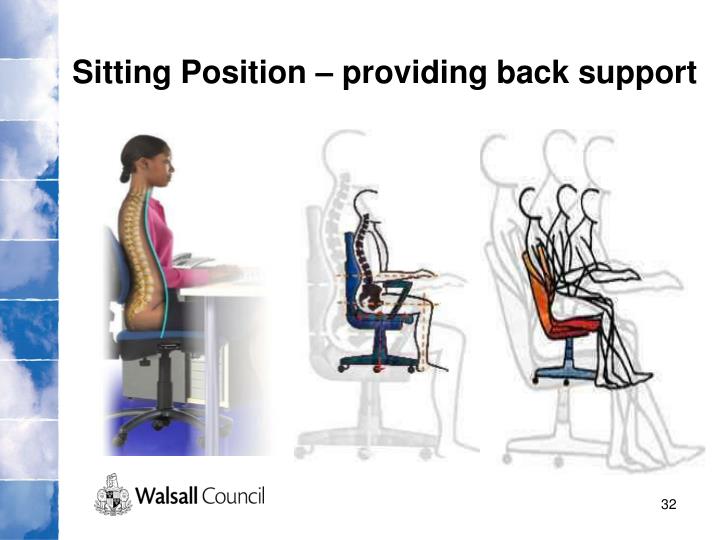 Sitting Position – providing back support

Walsall Council

32